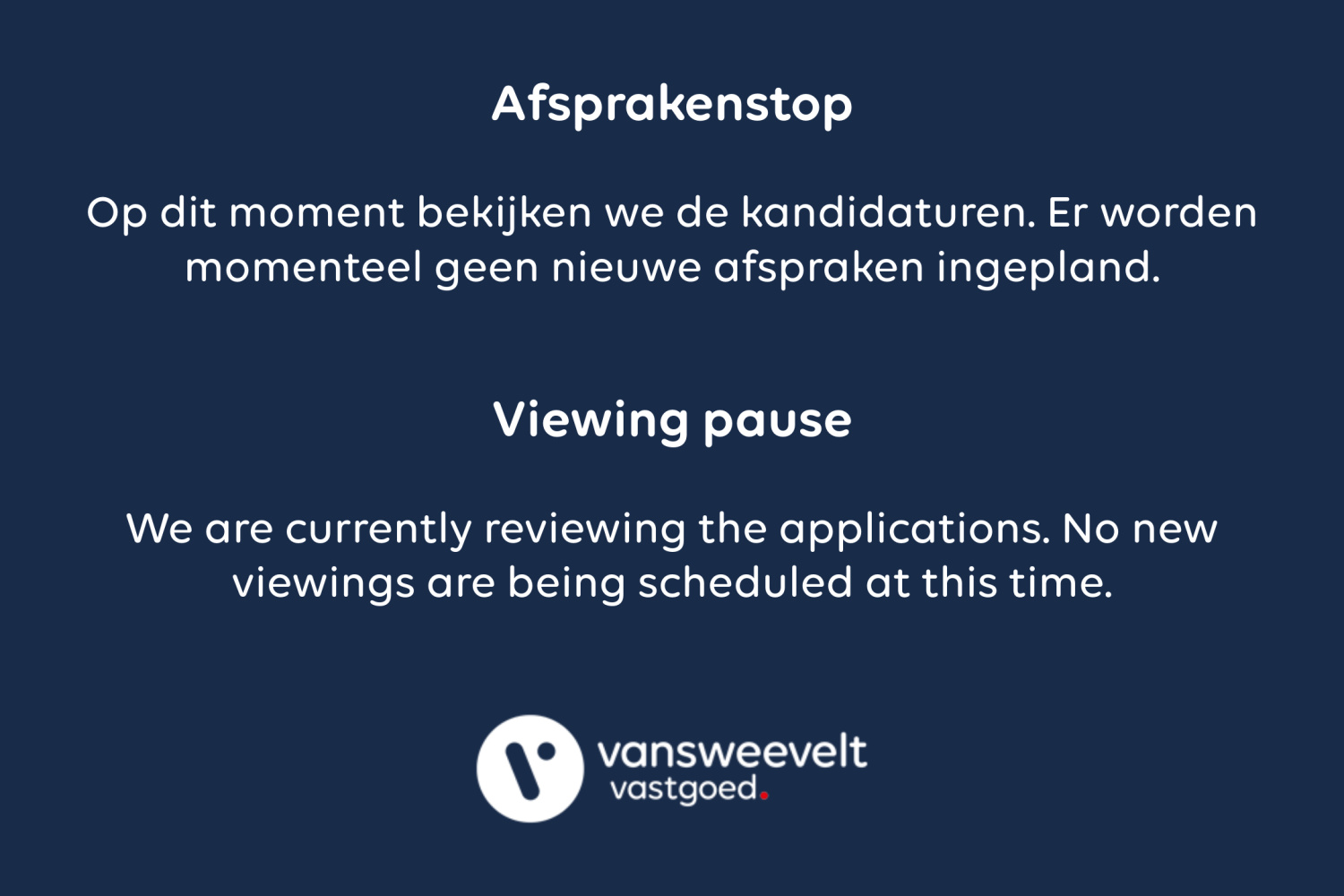 Afsprakenstop

Op dit moment bekijken we de kandidaturen. Er worden momenteel geen nieuwe afspraken ingepland.

Viewing pause

We are currently reviewing the applications. No new viewings are being scheduled at this time.

vansweevelt
vastgoed.